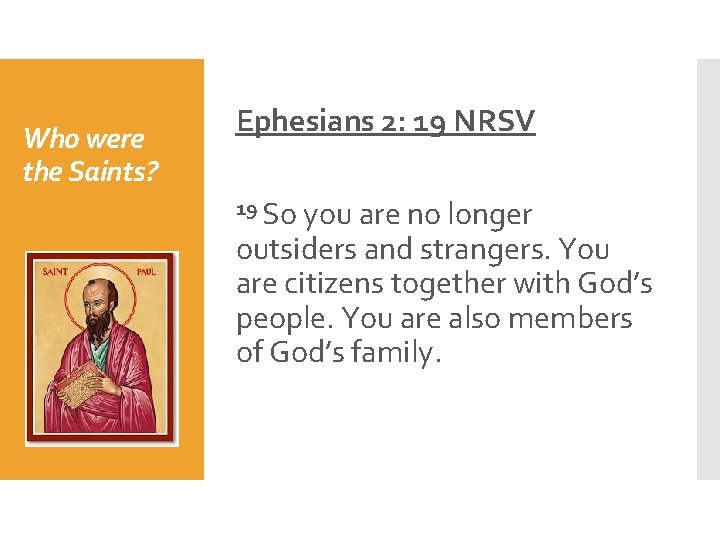 Who were the Saints?

SAINT PAUL

Ephesians 2: 19 NRSV

19 So you are no longer outsiders and strangers. You are citizens together with God's people. You are also members of God's family.